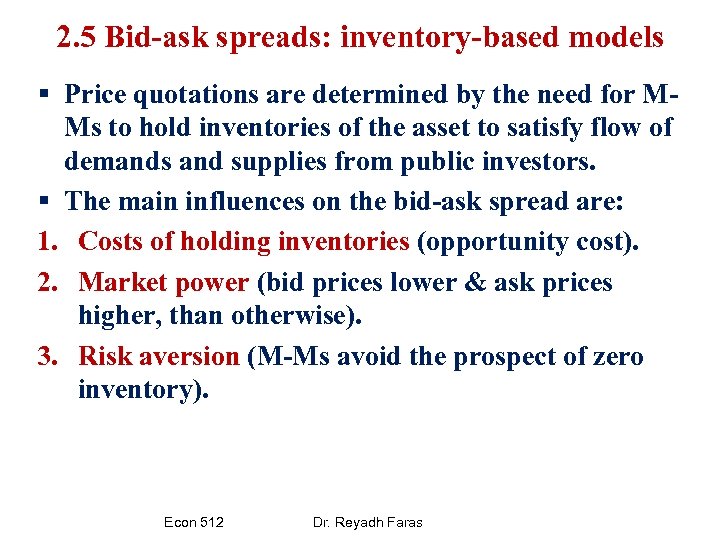 2.5 Bid-ask spreads: inventory-based models

▪ Price quotations are determined by the need for M-Ms to hold inventories of the asset to satisfy flow of demands and supplies from public investors.

▪ The main influences on the bid-ask spread are:

1. Costs of holding inventories (opportunity cost).

2. Market power (bid prices lower & ask prices higher, than otherwise).

3. Risk aversion (M-Ms avoid the prospect of zero inventory).

Econ 512 Dr. Reyadh Faras